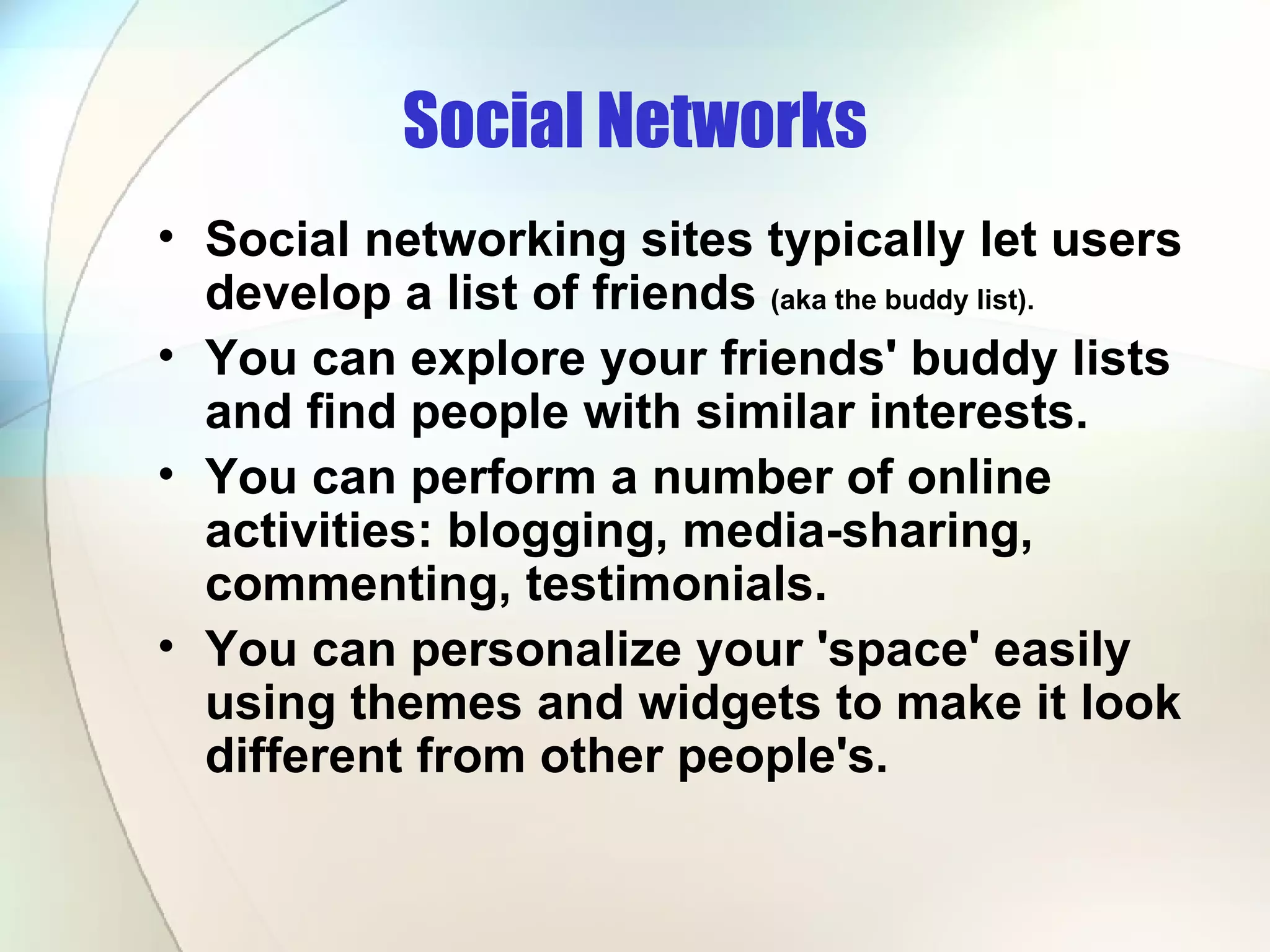 Social Networks

• Social networking sites typically let users develop a list of friends (aka the buddy list).
• You can explore your friends' buddy lists and find people with similar interests.
• You can perform a number of online activities: blogging, media-sharing, commenting, testimonials.
• You can personalize your 'space' easily using themes and widgets to make it look different from other people's.